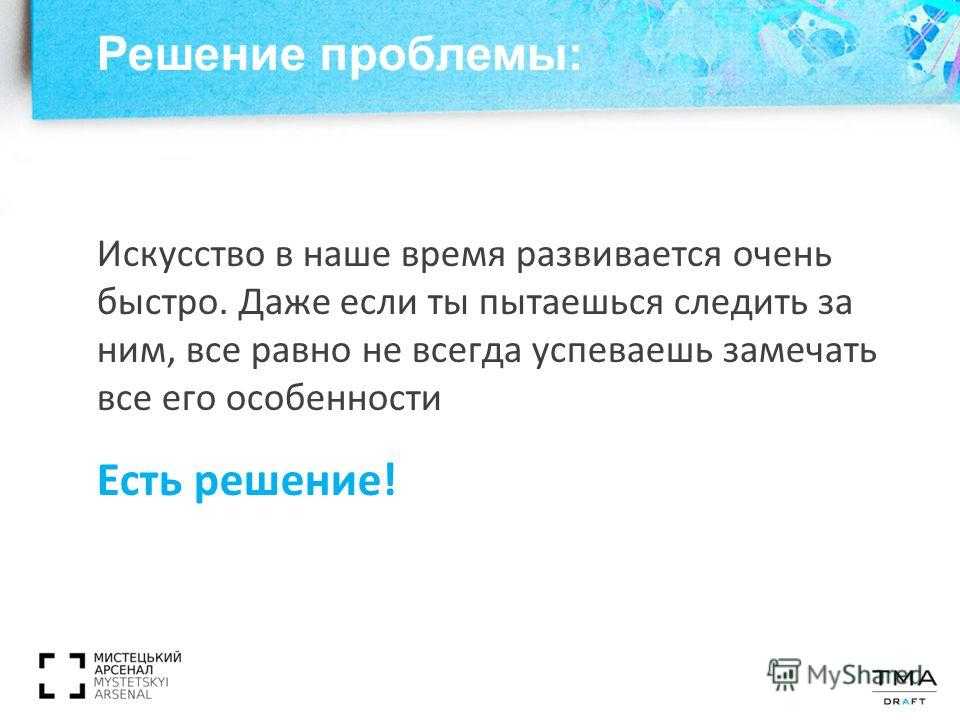 Решение проблемы:

Искусство в наше время развивается очень быстро. Даже если ты пытаешься следить за ним, все равно не всегда успеваешь замечать все его особенности

Есть решение!

МИСТЕЦЬКИЙ АРСЕНАЛ MYSTETSKYI ARSENAL

MyShared

TMA DRAFT